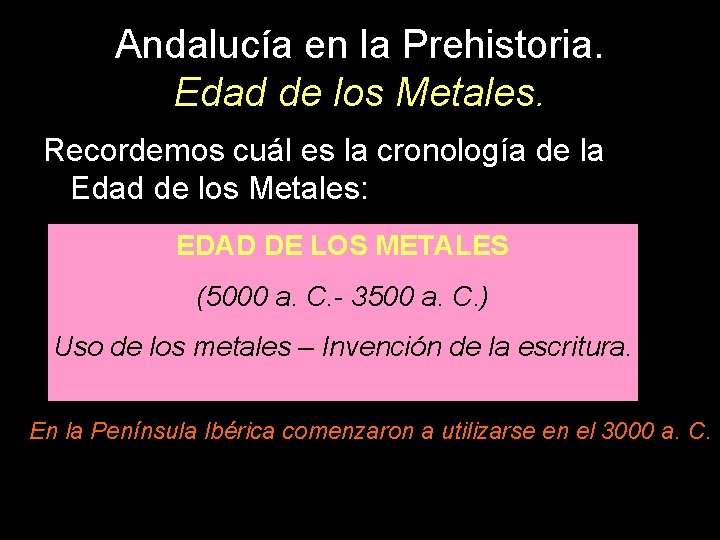 Andalucía en la Prehistoria.
Edad de los Metales.

Recordemos cuál es la cronología de la Edad de los Metales:

EDAD DE LOS METALES

(5000 a. C.- 3500 a. C.)

Uso de los metales – Invención de la escritura.

En la Península Ibérica comenzaron a utilizarse en el 3000 a. C.